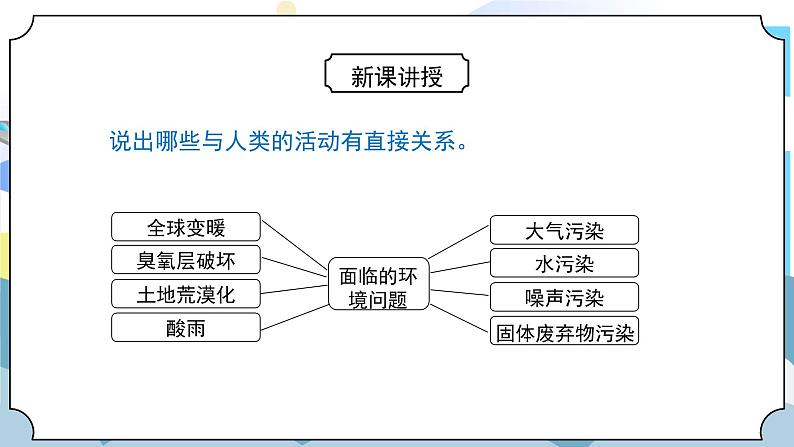 新课讲授

说出哪些与人类的活动有直接关系。

全球变暖
臭氧层破坏
土地荒漠化
酸雨

面临的环境问题

大气污染
水污染
噪声污染
固体废弃物污染